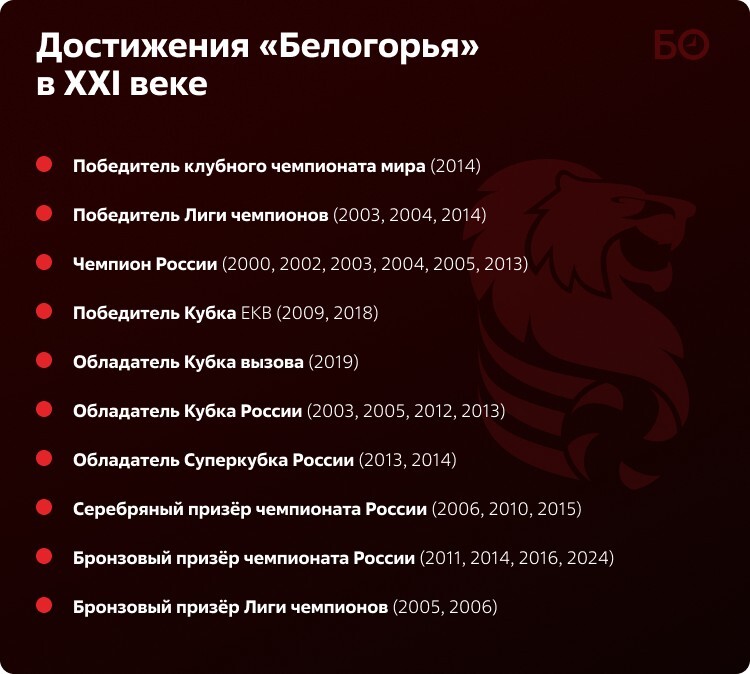 Достижения «Белогорья» в XXI веке

БО

Победитель клубного чемпионата мира (2014)

Победитель Лиги чемпионов (2003, 2004, 2014)

Чемпион России (2000, 2002, 2003, 2004, 2005, 2013)

Победитель Кубка ЕКВ (2009, 2018)

Обладатель Кубка вызова (2019)

Обладатель Кубка России (2003, 2005, 2012, 2013)

Обладатель Суперкубка России (2013, 2014)

Серебряный призёр чемпионата России (2006, 2010, 2015)

Бронзовый призёр чемпионата России (2011, 2014, 2016, 2024)

Бронзовый призёр Лиги чемпионов (2005, 2006)